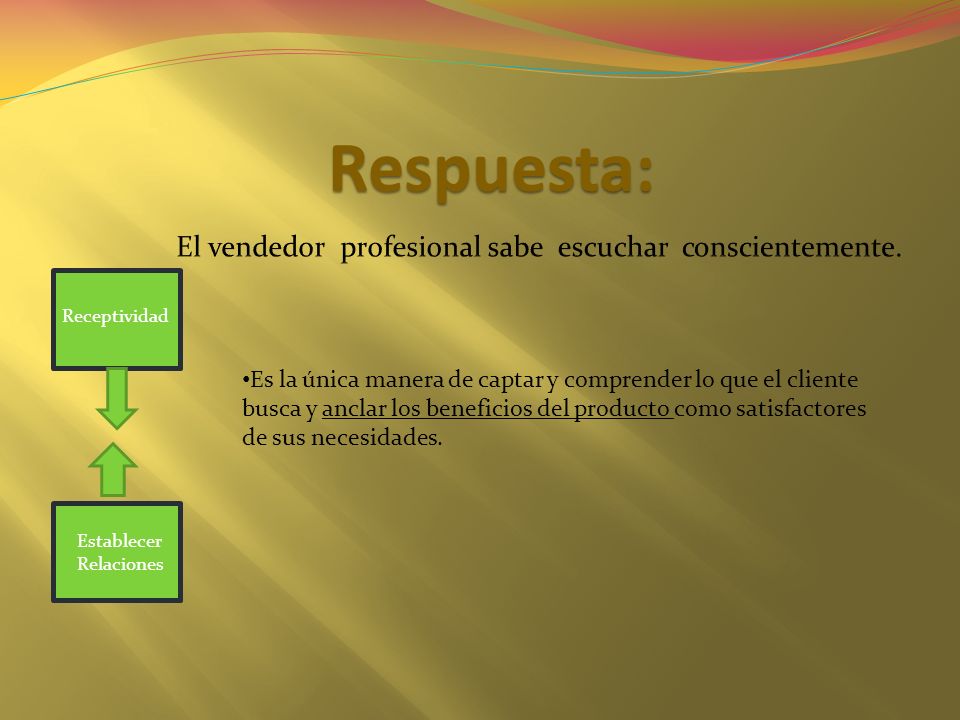 Respuesta:

El vendedor profesional sabe escuchar conscientemente.

Receptividad

•Es la única manera de captar y comprender lo que el cliente busca y anclar los beneficios del producto como satisfactores de sus necesidades.

Establecer Relaciones